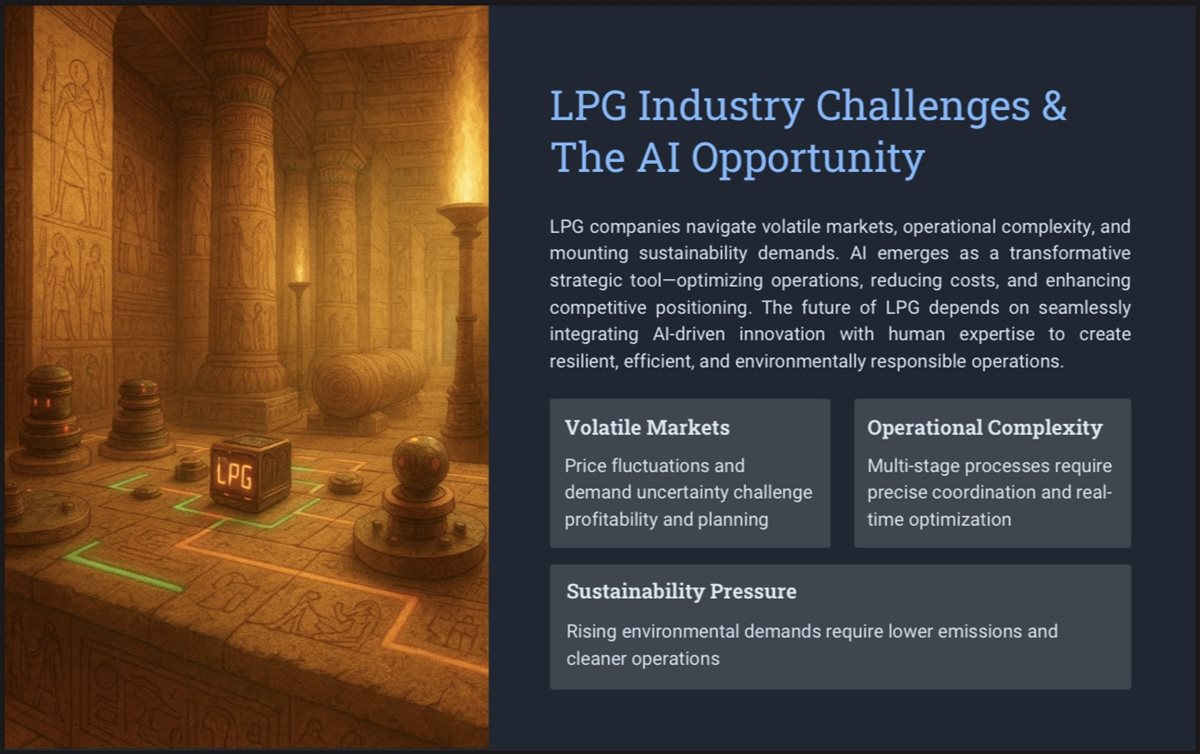 LPG

LPG Industry Challenges & The AI Opportunity

LPG companies navigate volatile markets, operational complexity, and mounting sustainability demands. AI emerges as a transformative strategic tool—optimizing operations, reducing costs, and enhancing competitive positioning. The future of LPG depends on seamlessly integrating AI-driven innovation with human expertise to create resilient, efficient, and environmentally responsible operations.

Volatile Markets

Price fluctuations and demand uncertainty challenge profitability and planning

Operational Complexity

Multi-stage processes require precise coordination and real-time optimization

Sustainability Pressure

Rising environmental demands require lower emissions and cleaner operations